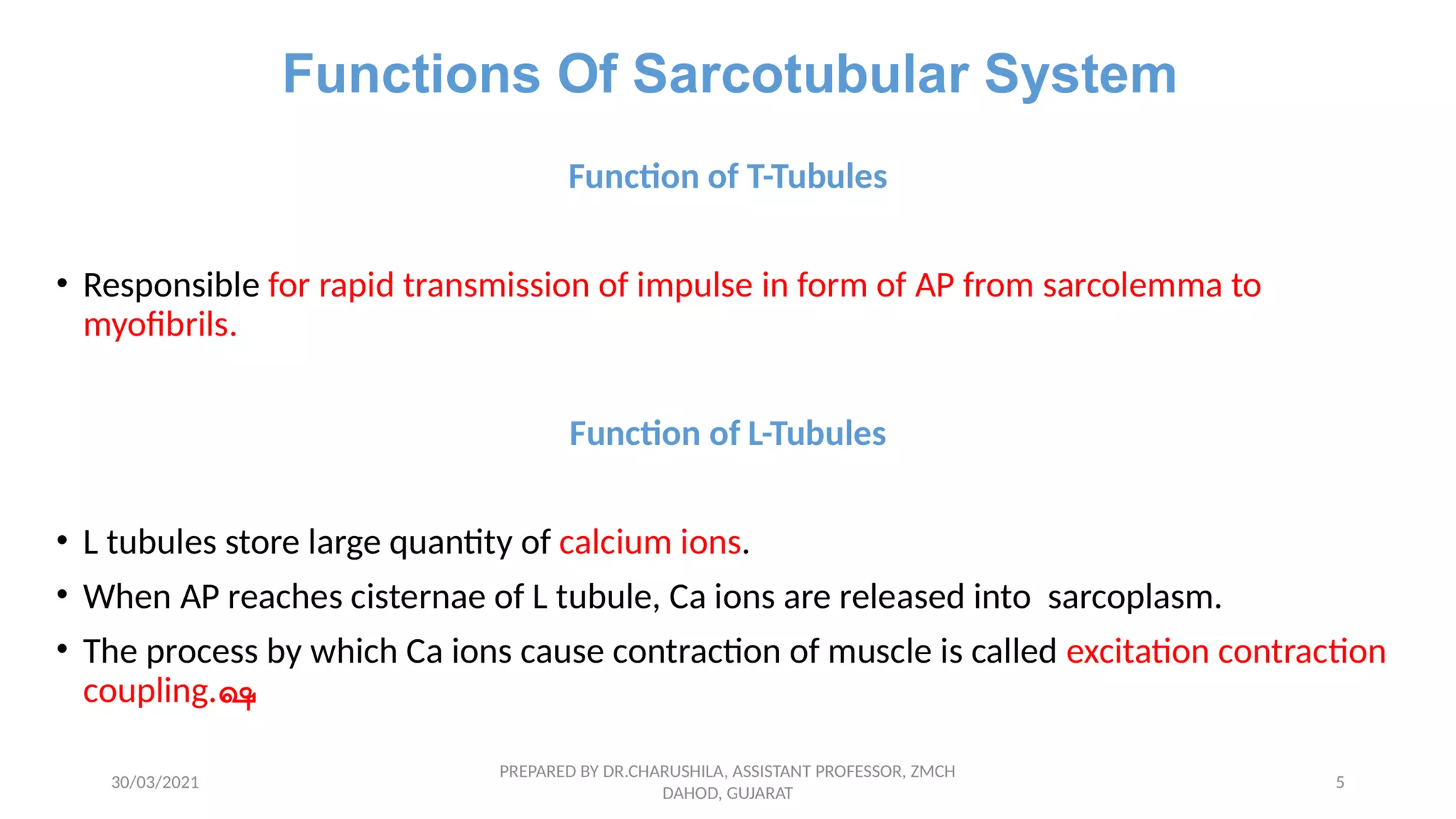 Functions Of Sarcotubular System

Function of T-Tubules

• Responsible for rapid transmission of impulse in form of AP from sarcolemma to myofibrils.

Function of L-Tubules

• L tubules store large quantity of calcium ions.
• When AP reaches cisternae of L tubule, Ca ions are released into sarcoplasm.
• The process by which Ca ions cause contraction of muscle is called excitation contraction coupling.ஷ

30/03/2021

PREPARED BY DR.CHARUSHILA, ASSISTANT PROFESSOR, ZMCH DAHOD, GUJARAT

5